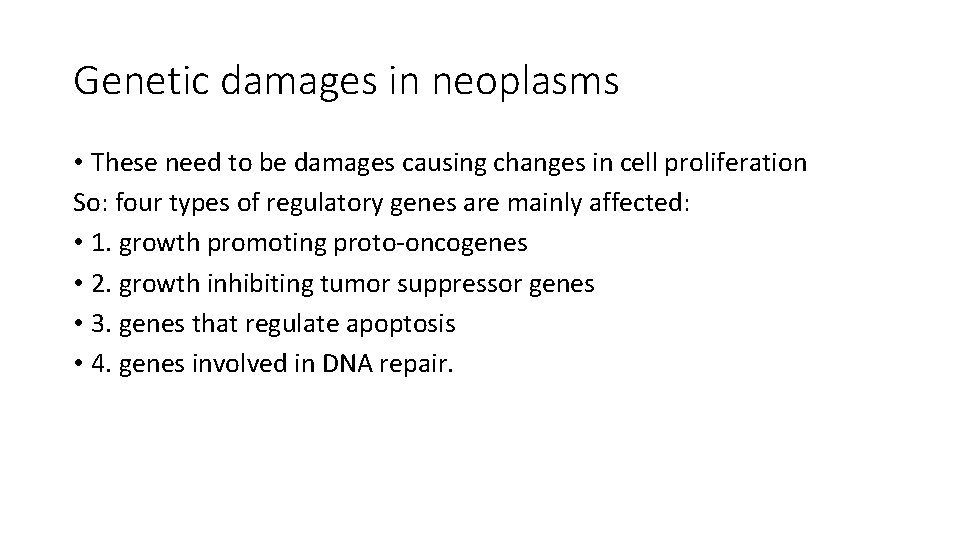 Genetic damages in neoplasms

• These need to be damages causing changes in cell proliferation
So: four types of regulatory genes are mainly affected:
• 1. growth promoting proto-oncogenes
• 2. growth inhibiting tumor suppressor genes
• 3. genes that regulate apoptosis
• 4. genes involved in DNA repair.